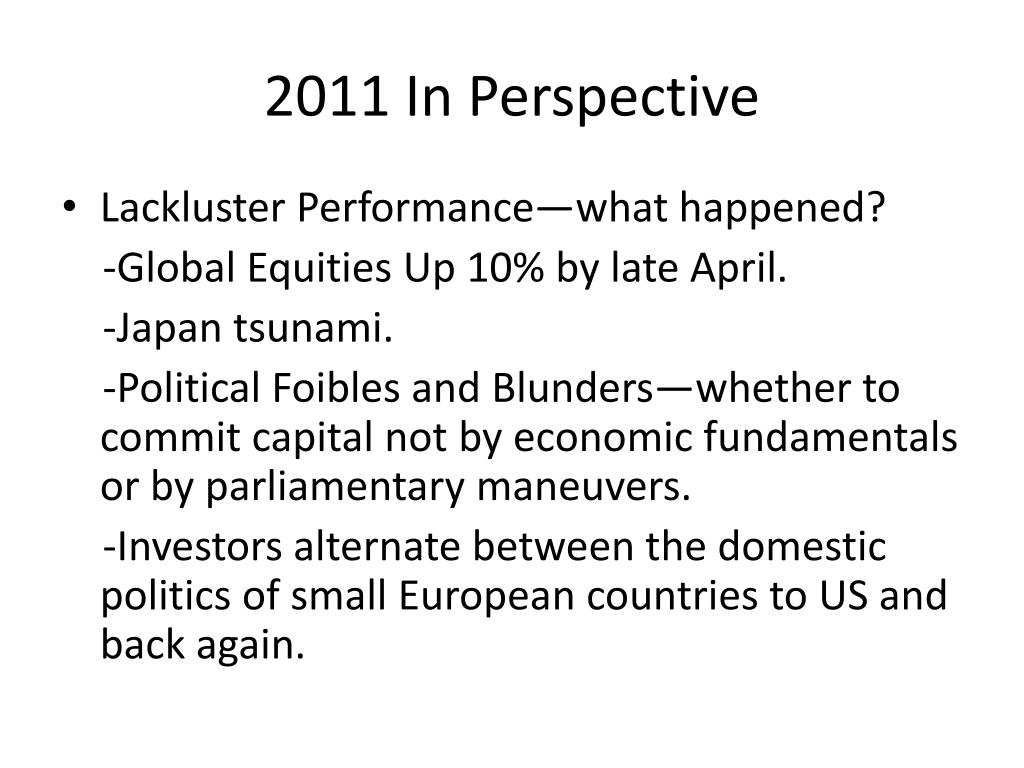 2011 In Perspective

• Lackluster Performance—what happened?

-Global Equities Up 10% by late April.

-Japan tsunami.

-Political Foibles and Blunders—whether to commit capital not by economic fundamentals or by parliamentary maneuvers.

-Investors alternate between the domestic politics of small European countries to US and back again.